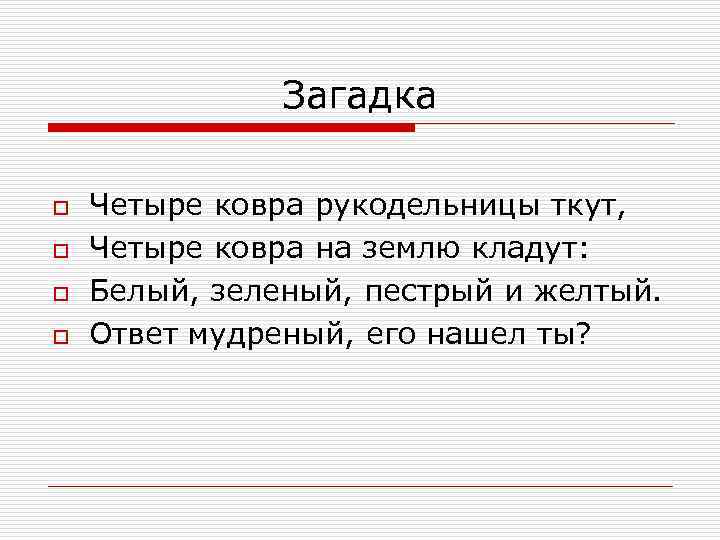 Загадка

Четыре ковра рукодельницы ткут,
Четыре ковра на землю кладут:
Белый, зеленый, пестрый и желтый.
Ответ мудреный, его нашел ты?